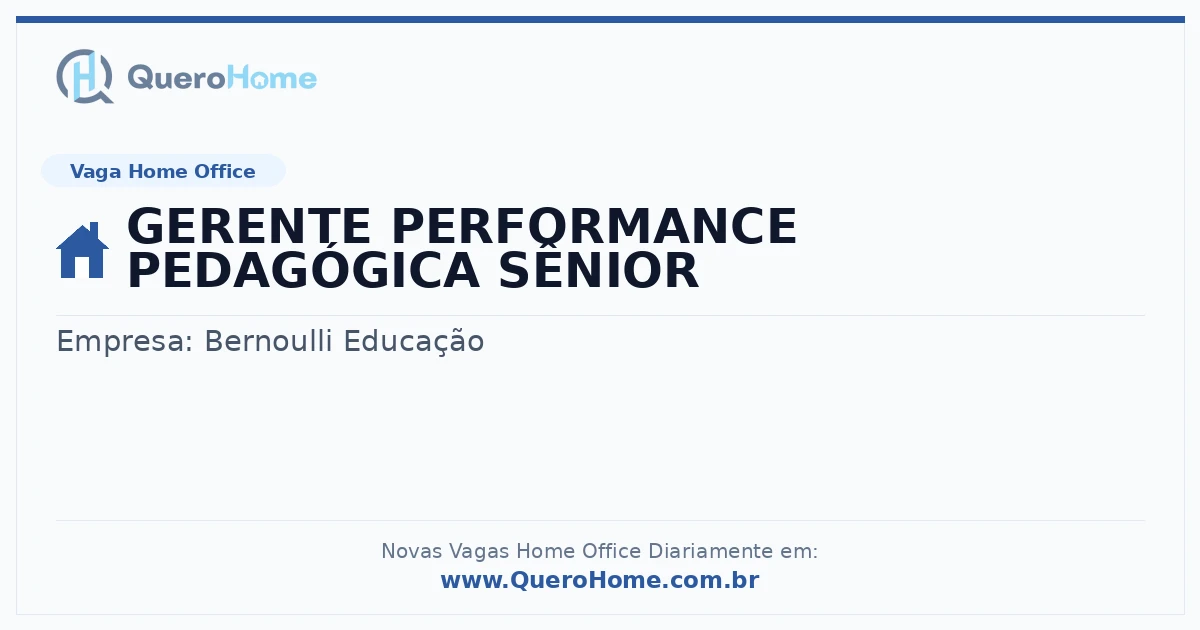 QueroHome

Vaga Home Office

GERENTE PERFORMANCE PEDAGÓGICA SÊNIOR

Empresa: Bernoulli Educação

Novas Vagas Home Office Diariamente em:
www.QueroHome.com.br